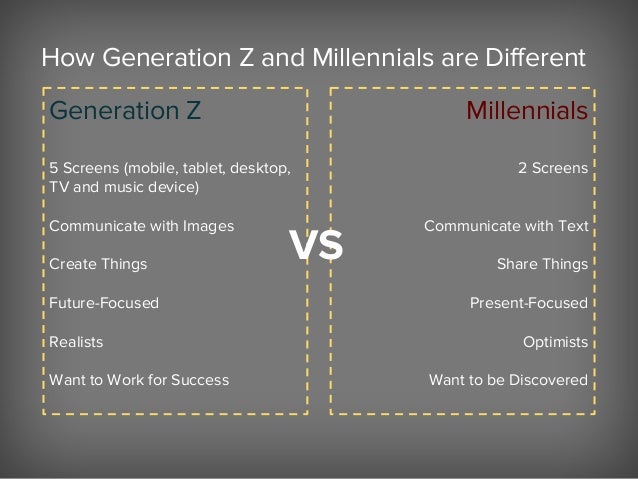 How Generation Z and Millennials are Different

Generation Z

5 Screens (mobile, tablet, desktop, TV and music device)

Communicate with Images

Create Things

Future-Focused

Realists

Want to Work for Success

VS

Millennials

2 Screens

Communicate with Text

Share Things

Present-Focused

Optimists

Want to be Discovered